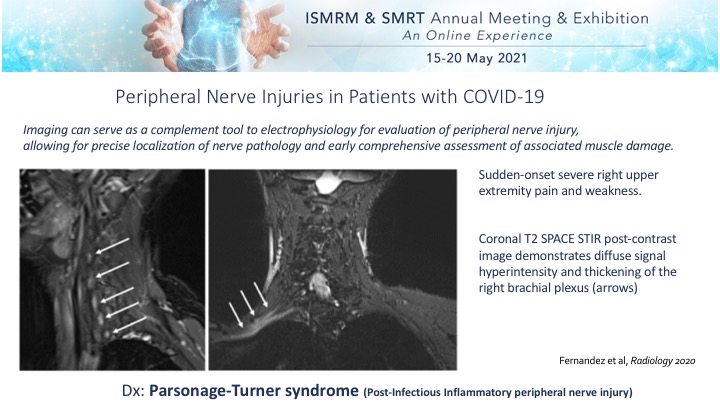 ISMRM & SMRT Annual Meeting & Exhibition
An Online Experience
15-20 May 2021

Peripheral Nerve Injuries in Patients with COVID-19

Imaging can serve as a complement tool to electrophysiology for evaluation of peripheral nerve injury, allowing for precise localization of nerve pathology and early comprehensive assessment of associated muscle damage.

Sudden-onset severe right upper extremity pain and weakness.

Coronal T2 SPACE STIR post-contrast image demonstrates diffuse signal hyperintensity and thickening of the right brachial plexus (arrows)

Fernandez et al, Radiology 2020

Dx: Parsonage-Turner syndrome (Post-Infectious Inflammatory peripheral nerve injury)